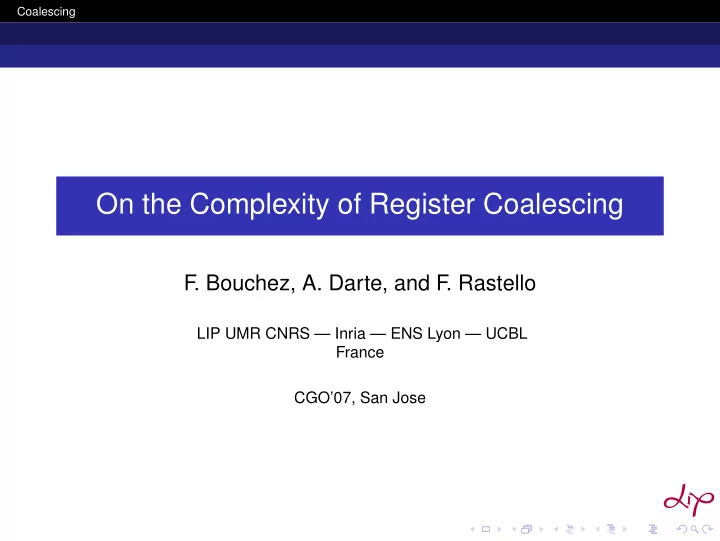 Coalescing

On the Complexity of Register Coalescing

F. Bouchez, A. Darte, and F. Rastello

LIP UMR CNRS — Inria — ENS Lyon — UCBL
France

CGO'07, San Jose

LIP